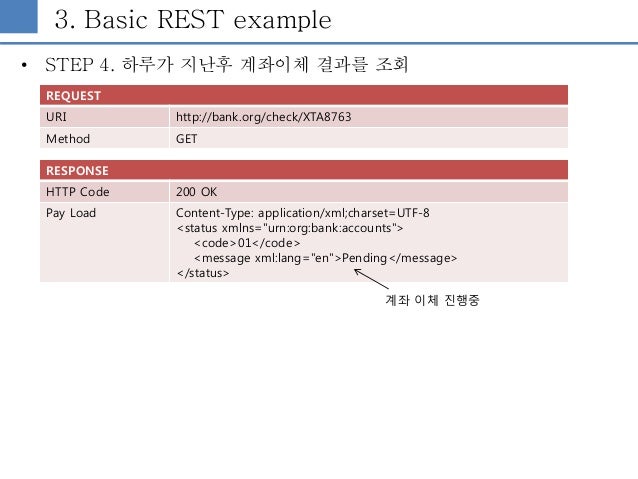 3. Basic REST example

• STEP 4. 하루가 지난후 계좌이체 결과를 조회

| REQUEST | |
|---|---|
| URI | http://bank.org/check/XTA8763 |
| Method | GET |

| RESPONSE | |
|---|---|
| HTTP Code | 200 OK |
| Pay Load | Content-Type: application/xml;charset=UTF-8 <status xmlns="urn:org:bank:accounts"> <code>01</code> <message xml:lang="en">Pending</message> </status> |

계좌 이체 진행중